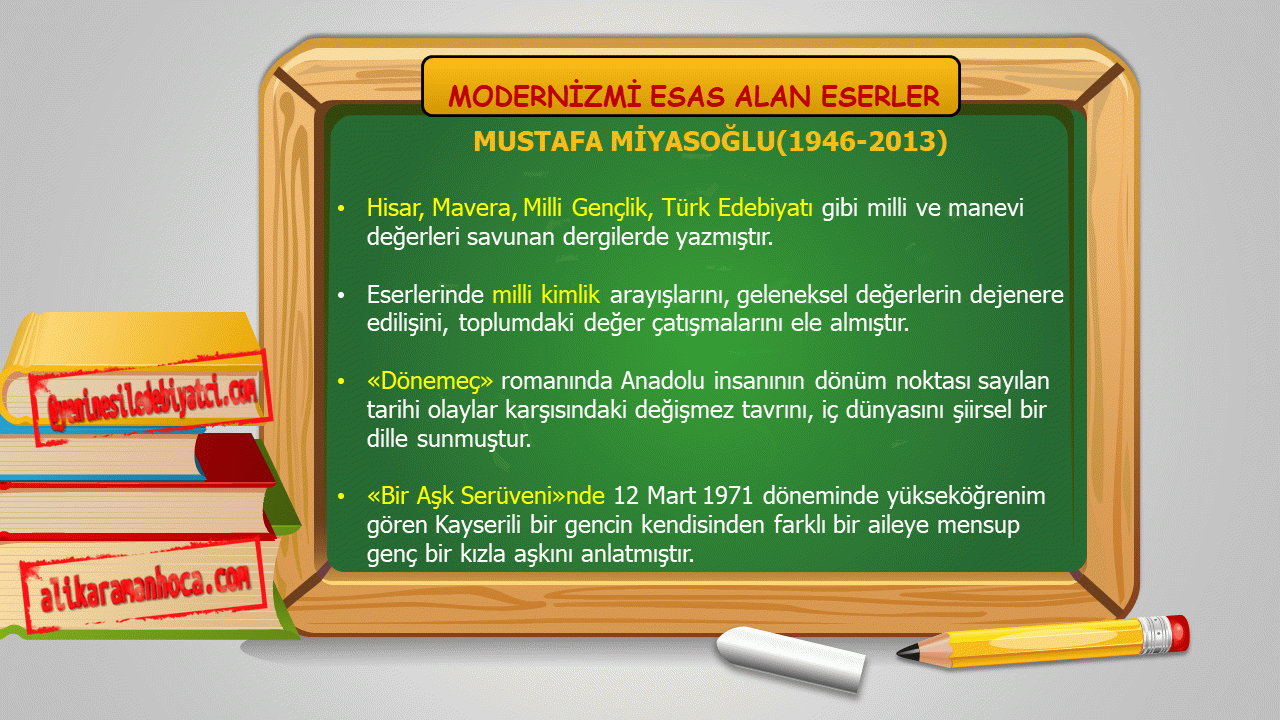 MODERNİZMİ ESAS ALAN ESERLER

MUSTAFA MİYASOĞLU(1946-2013)

• Hisar, Mavera, Milli Gençlik, Türk Edebiyatı gibi milli ve manevi değerleri savunan dergilerde yazmıştır.

• Eserlerinde milli kimlik arayışlarını, geleneksel değerlerin dejenere edilişini, toplumdaki değer çatışmalarını ele almıştır.

• «Dönemeç» romanında Anadolu insanının dönüm noktası sayılan tarihi olaylar karşısındaki değişmez tavrını, iç dünyasını şiirsel bir dille sunmuştur.

• «Bir Aşk Serüveni»nde 12 Mart 1971 döneminde yükseköğrenim gören Kayserili bir gencin kendisinden farklı bir aileye mensup genç bir kızla aşkını anlatmıştır.

@yeninesiledebiyatci.com

alikaramanhoca.com